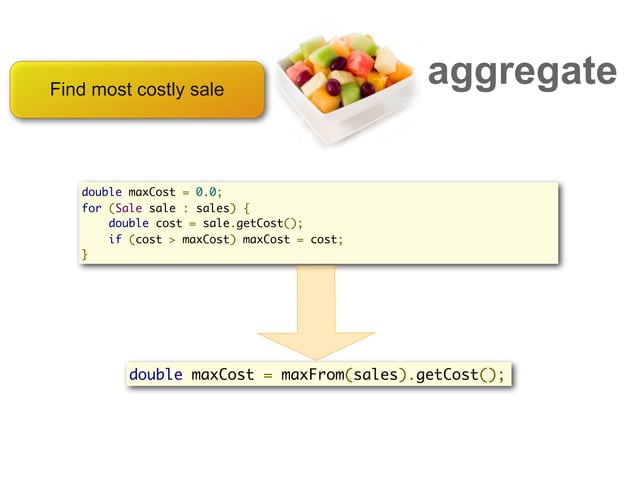 Find most costly sale

aggregate

double maxCost = 0.0;
for (Sale sale : sales) {
    double cost = sale.getCost();
    if (cost > maxCost) maxCost = cost;
}

double maxCost = maxFrom(sales).getCost();